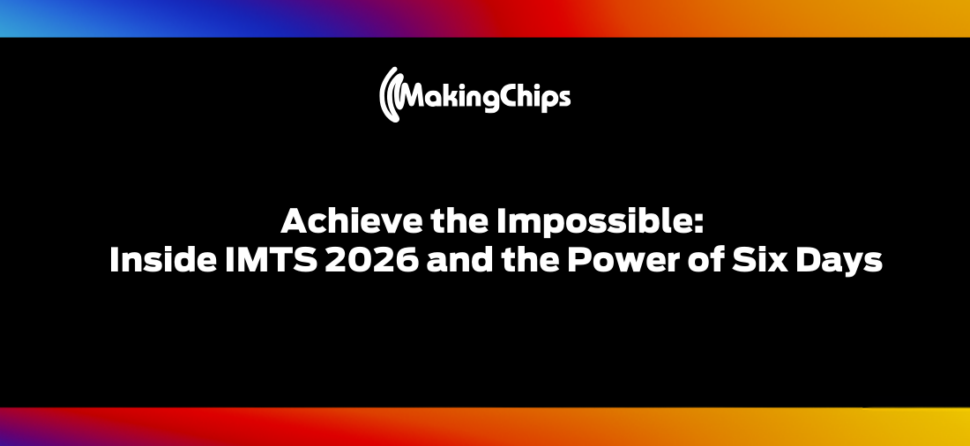 MakingChips

Achieve the Impossible:
Inside IMTS 2026 and the Power of Six Days